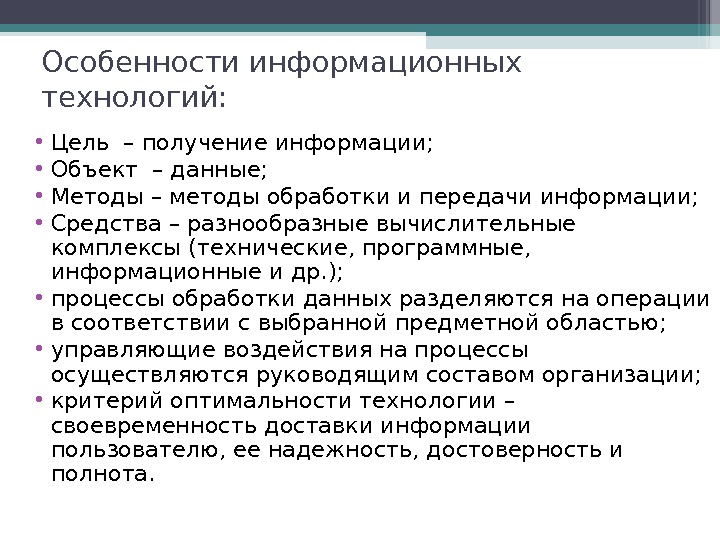 Особенности информационных технологий:

• Цель – получение информации;
• Объект – данные;
• Методы – методы обработки и передачи информации;
• Средства – разнообразные вычислительные комплексы (технические, программные, информационные и др.);
• процессы обработки данных разделяются на операции в соответствии с выбранной предметной областью;
• управляющие воздействия на процессы осуществляются руководящим составом организации;
• критерий оптимальности технологии – своевременность доставки информации пользователю, ее надежность, достоверность и полнота.